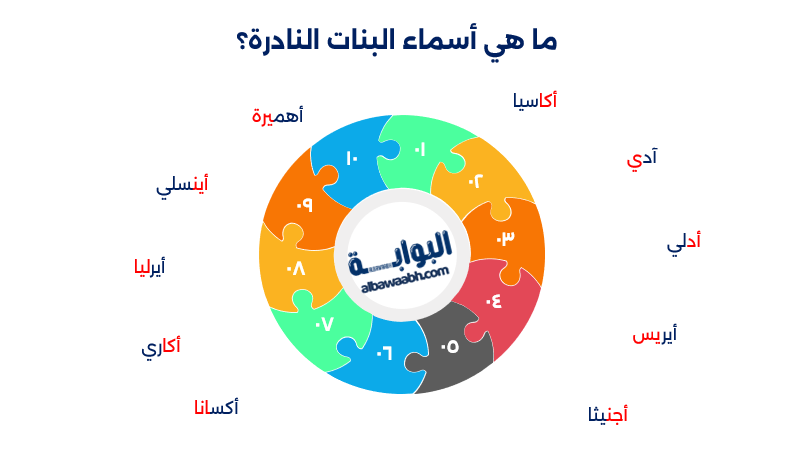 ما هي أسماء البنات النادرة؟

أكاسيا
آدي
أدلي
أيريس
أجنيثا
أكسانا
أكاري
أيرليا
أينسلي
أهميرة

٠١
٠٢
٠٣
٠٤
٠٥
٠٦
٠٧
٠٨
٠٩
١٠

البوابة
albawaabh.com